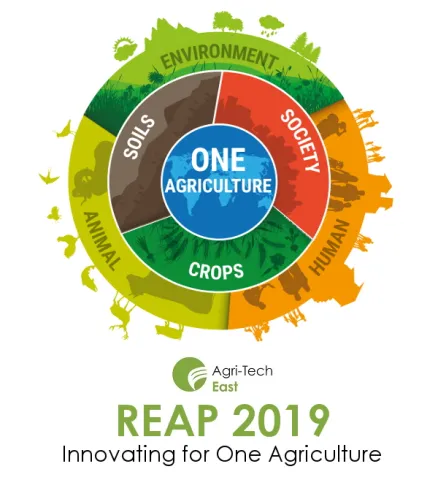 ENVIRONMENT
SOILS
SOCIETY
ONE
AGRICULTURE
ANIMAL
CROPS
HUMAN

Agri-Tech
East

REAP 2019
Innovating for One Agriculture